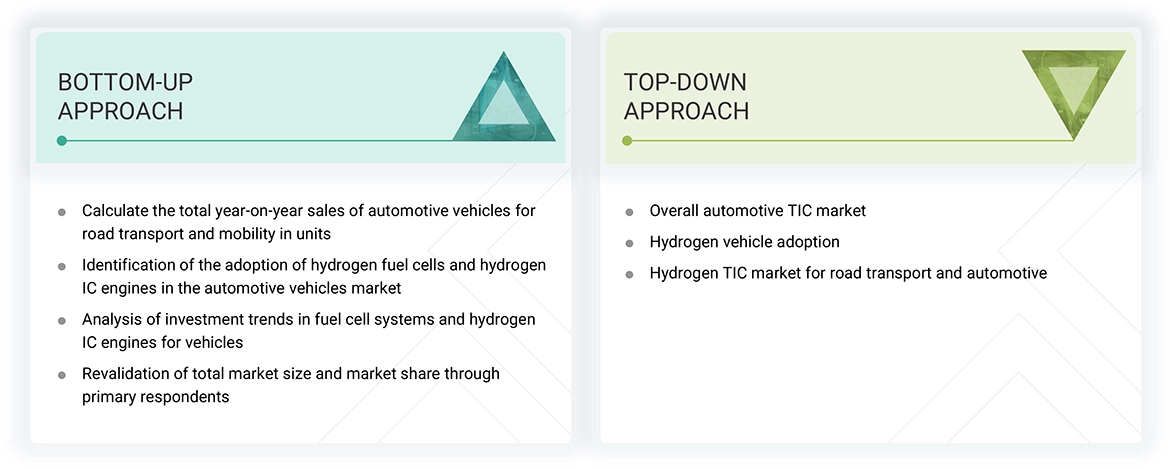 BOTTOM-UP APPROACH

- Calculate the total year-on-year sales of automotive vehicles for road transport and mobility in units
- Identification of the adoption of hydrogen fuel cells and hydrogen IC engines in the automotive vehicles market
- Analysis of investment trends in fuel cell systems and hydrogen IC engines for vehicles
- Revalidation of total market size and market share through primary respondents

TOP-DOWN APPROACH

- Overall automotive TIC market
- Hydrogen vehicle adoption
- Hydrogen TIC market for road transport and automotive